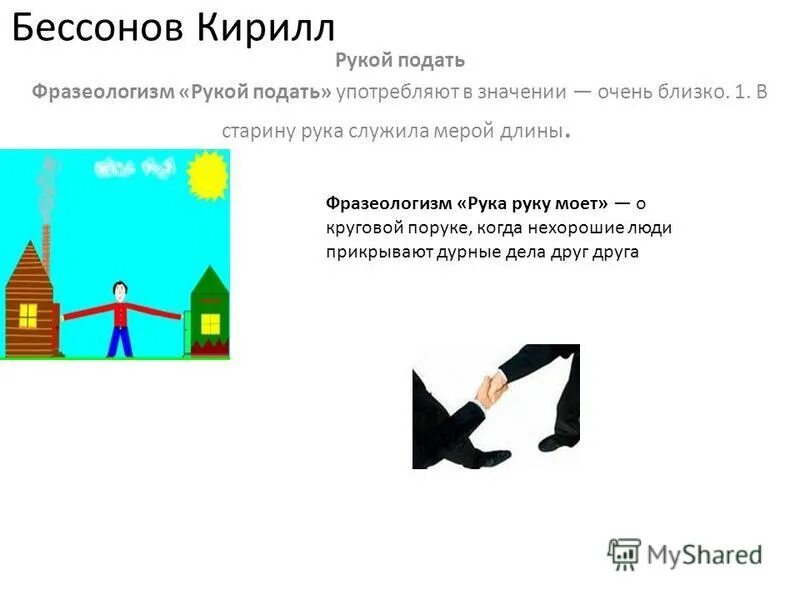 Бессонов Кирилл

Рукой подать

Фразеологизм «Рукой подать» употребляют в значении — очень близко. 1. В старину рука служила мерой длины.

Фразеологизм «Рука руку моет» — о круговой поруке, когда нехорошие люди прикрывают дурные дела друг друга

MyShared